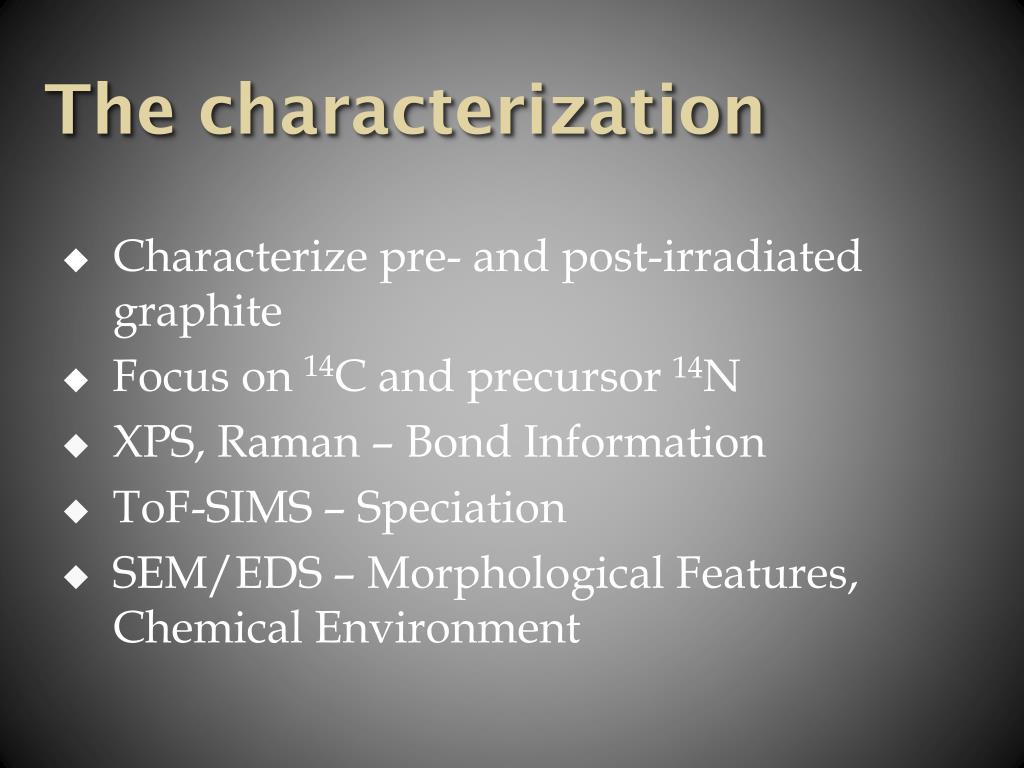 The characterization

◆ Characterize pre- and post-irradiated graphite
◆ Focus on $^{14}C$ and precursor $^{14}N$
◆ XPS, Raman – Bond Information
◆ ToF-SIMS – Speciation
◆ SEM/EDS – Morphological Features, Chemical Environment